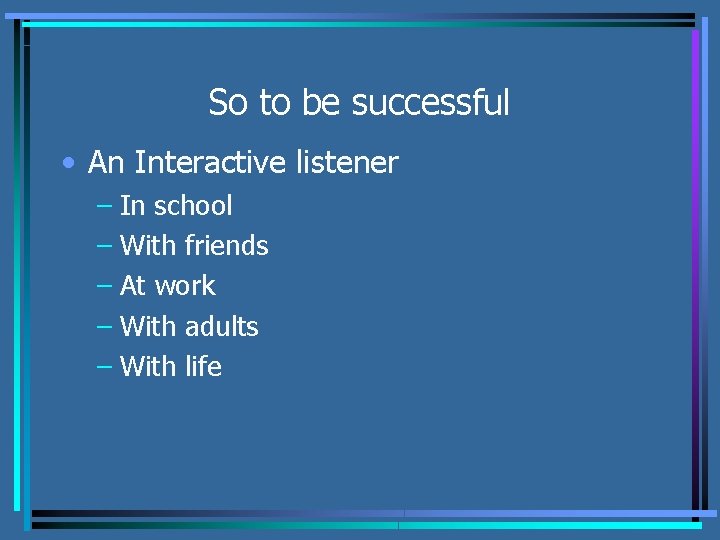 So to be successful

• An Interactive listener
  – In school
  – With friends
  – At work
  – With adults
  – With life